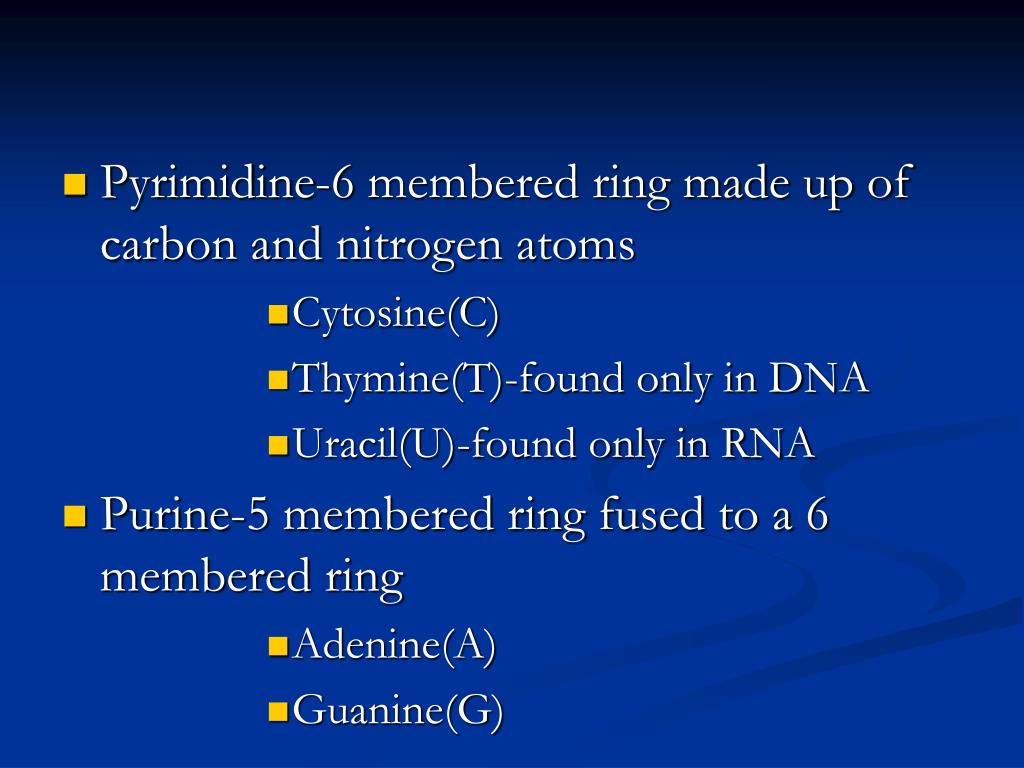 Pyrimidine-6 membered ring made up of carbon and nitrogen atoms

Cytosine(C)

Thymine(T)-found only in DNA

Uracil(U)-found only in RNA

Purine-5 membered ring fused to a 6 membered ring

Adenine(A)

Guanine(G)